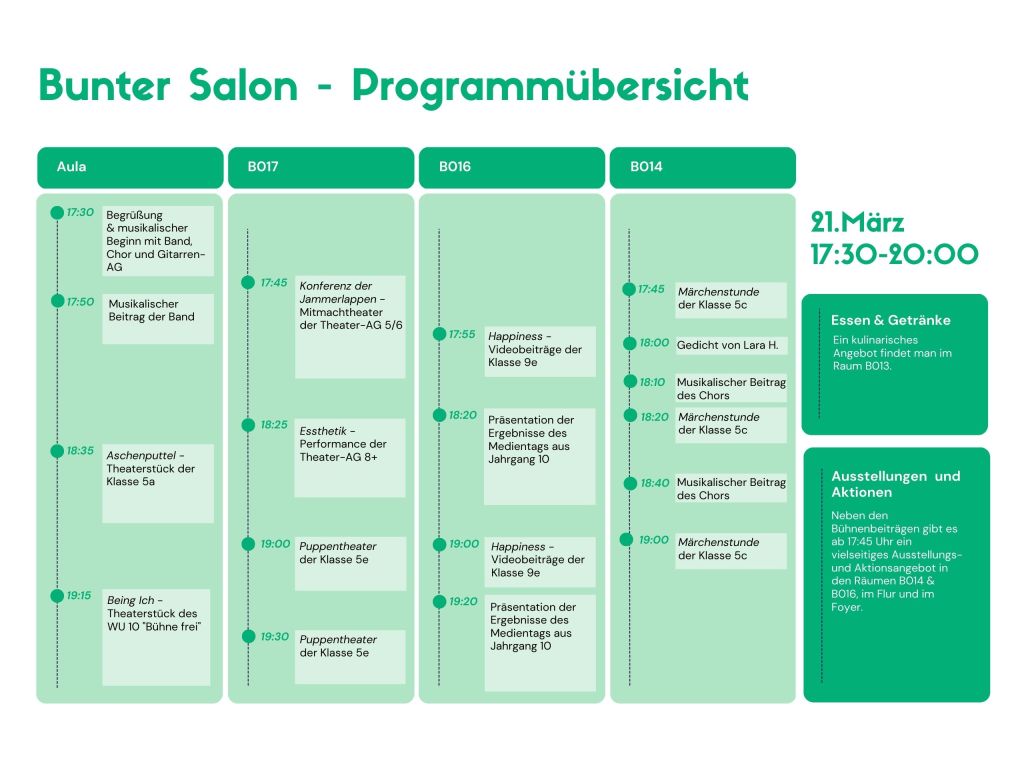 Bunter Salon - Programmübersicht

Aula

17:30 Begrüßung & musikalischer Beginn mit Band, Chor und Gitarren-AG

17:50 Musikalischer Beitrag der Band

18:35 Aschenputtel - Theaterstück der Klasse 5a

19:15 Being Ich - Theaterstück des WU 10 "Bühne frei"

B017

17:45 Konferenz der Jammerlappen - Mitmachtheater der Theater-AG 5/6

18:25 Essthetik - Performance der Theater-AG 8+

19:00 Puppentheater der Klasse 5e

19:30 Puppentheater der Klasse 5e

B016

17:55 Happiness - Videobeiträge der Klasse 9e

18:20 Präsentation der Ergebnisse des Medientags aus Jahrgang 10

19:00 Happiness - Videobeiträge der Klasse 9e

19:20 Präsentation der Ergebnisse des Medientags aus Jahrgang 10

B014

17:45 Märchenstunde der Klasse 5c

18:00 Gedicht von Lara H.

18:10 Musikalischer Beitrag des Chors

18:20 Märchenstunde der Klasse 5c

18:40 Musikalischer Beitrag des Chors

19:00 Märchenstunde der Klasse 5c

21.März
17:30-20:00

Essen & Getränke
Ein kulinarisches Angebot findet man im Raum B013.

Ausstellungen und Aktionen
Neben den Bühnenbeiträgen gibt es ab 17:45 Uhr ein vielseitiges Ausstellungs- und Aktionsangebot in den Räumen B014 & B016, im Flur und im Foyer.